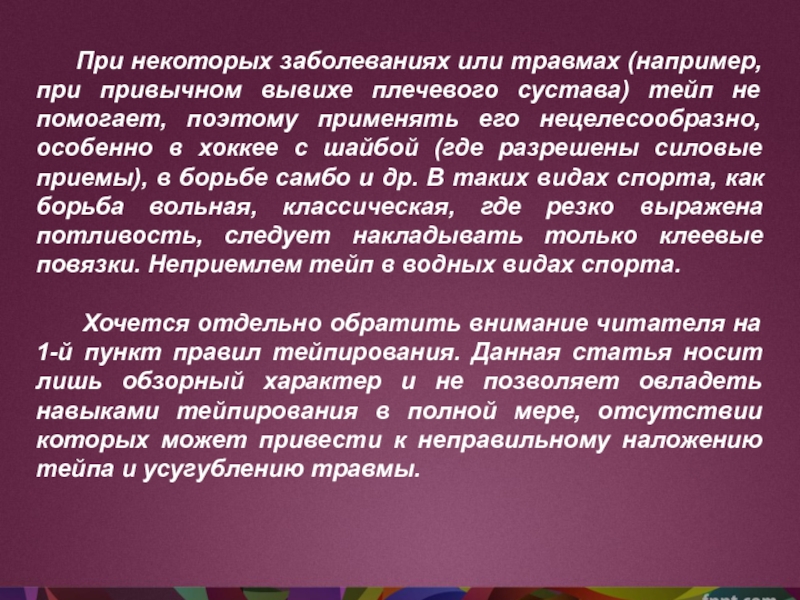 При некоторых заболеваниях или травмах (например, при привычном вывихе плечевого сустава) тейп не помогает, поэтому применять его нецелесообразно, особенно в хоккее с шайбой (где разрешены силовые приемы), в борьбе самбо и др. В таких видах спорта, как борьба вольная, классическая, где резко выражена потливость, следует накладывать только клеевые повязки. Неприемлем тейп в водных видах спорта.

Хочется отдельно обратить внимание читателя на 1-й пункт правил тейпирования. Данная статья носит лишь обзорный характер и не позволяет овладеть навыками тейпирования в полной мере, отсутствии которых может привести к неправильному наложению тейпа и усугублению травмы.

fppt.com